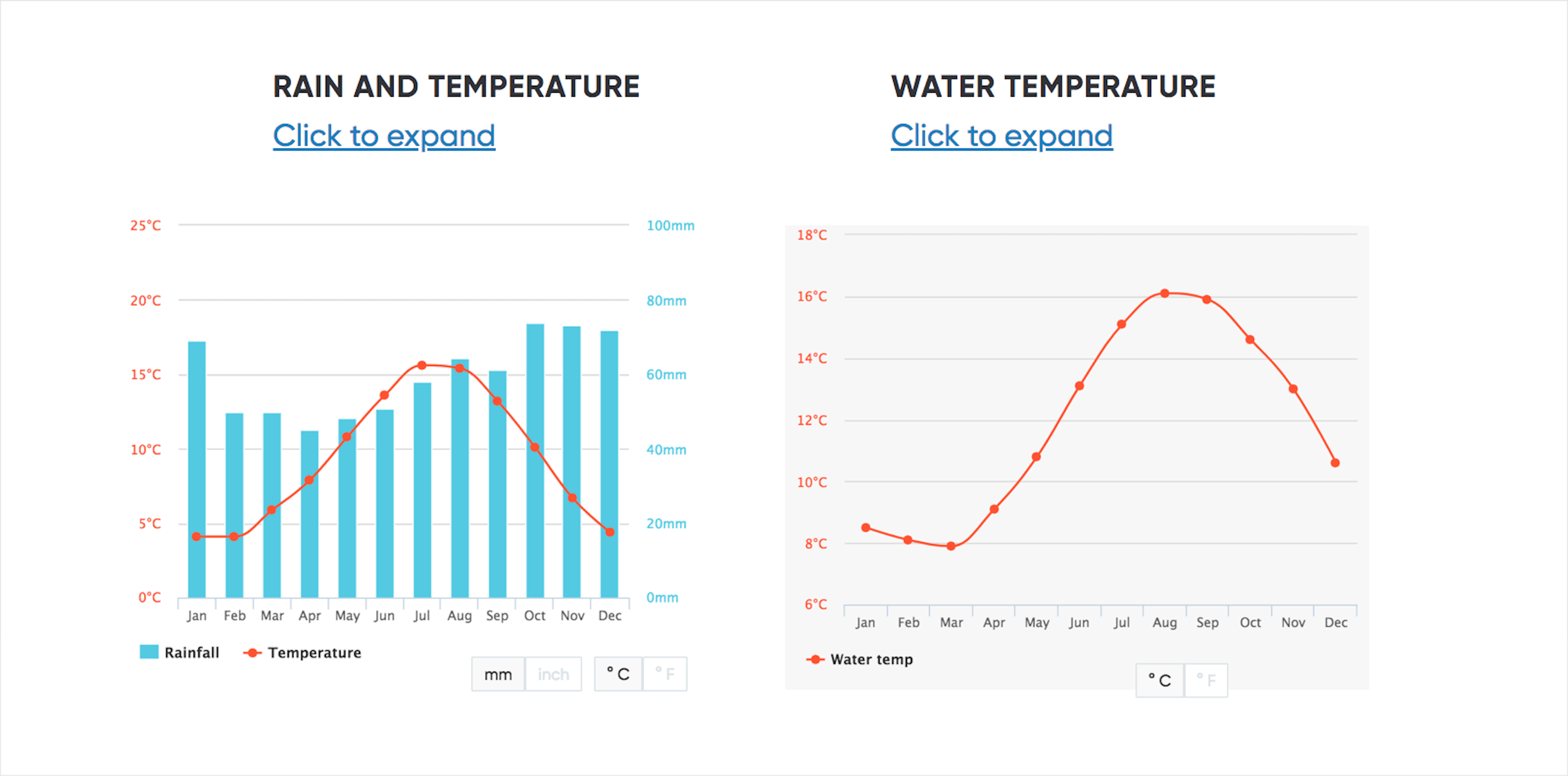 RAIN AND TEMPERATURE

Click to expand

25°C 20°C 15°C 10°C 5°C 0°C

100mm 80mm 60mm 40mm 20mm 0mm

Jan Feb Mar Apr May Jun Jul Aug Sep Oct Nov Dec

Rainfall Temperature

mm inch °C °F

WATER TEMPERATURE

Click to expand

18°C 16°C 14°C 12°C 10°C 8°C 6°C

Jan Feb Mar Apr May Jun Jul Aug Sep Oct Nov Dec

Water temp

°C °F